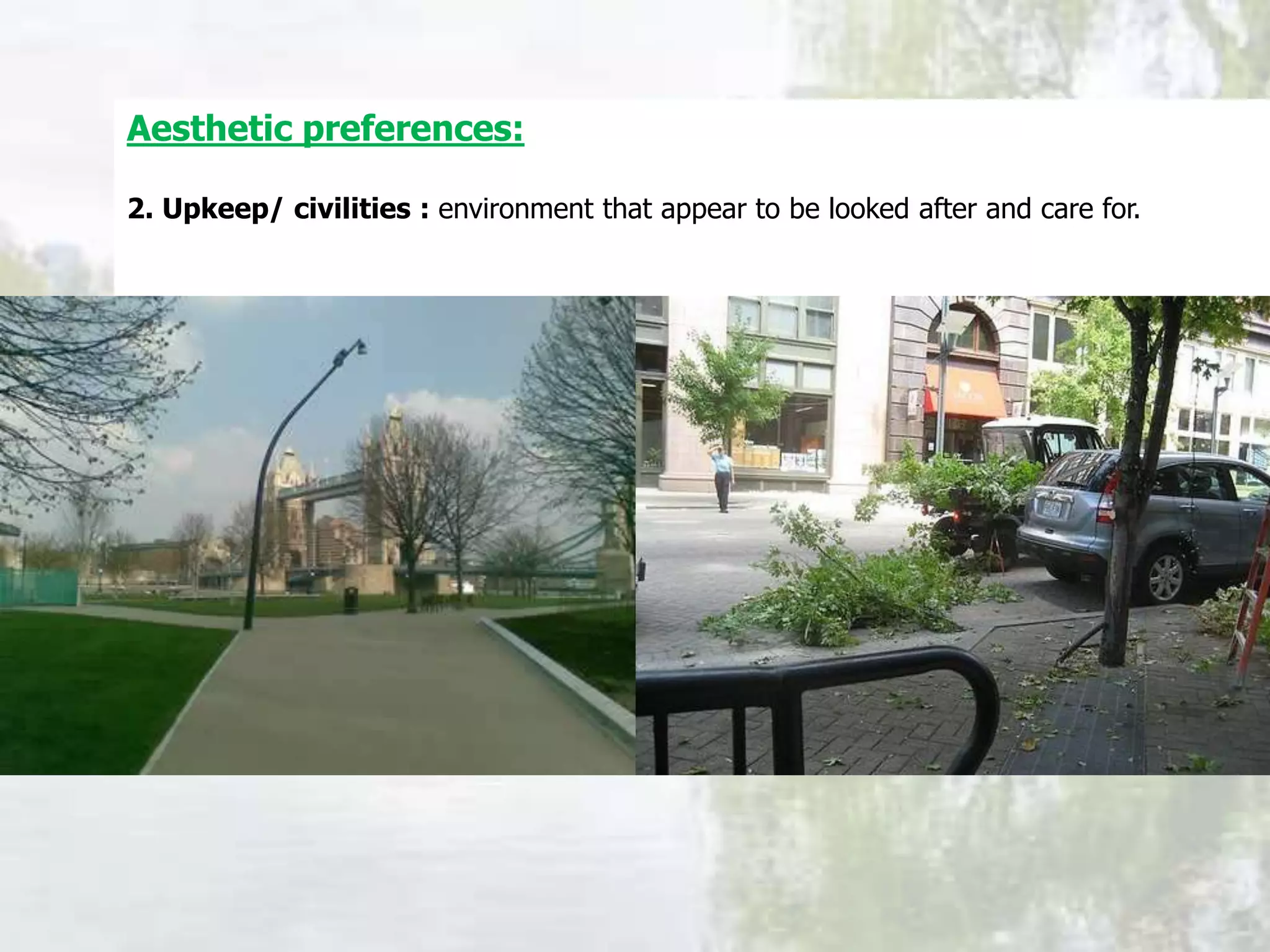 Aesthetic preferences:

2. Upkeep/ civilities : environment that appear to be looked after and care for.